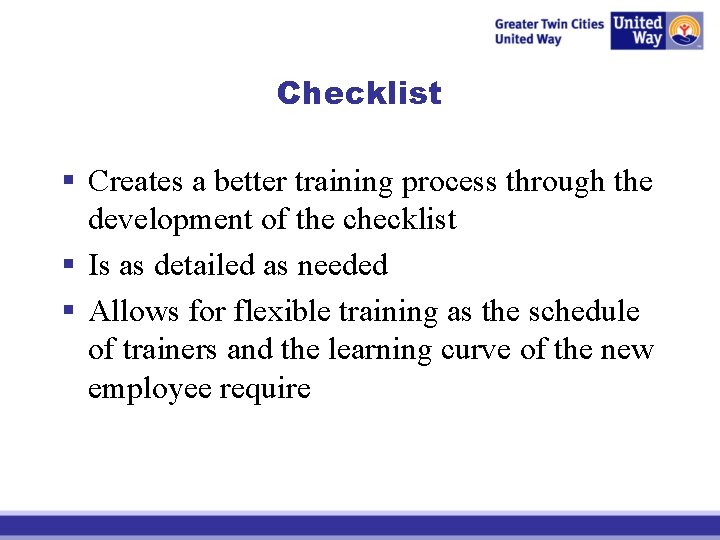 Greater Twin Cities United Way

United Way

Checklist

▪ Creates a better training process through the development of the checklist
▪ Is as detailed as needed
▪ Allows for flexible training as the schedule of trainers and the learning curve of the new employee require